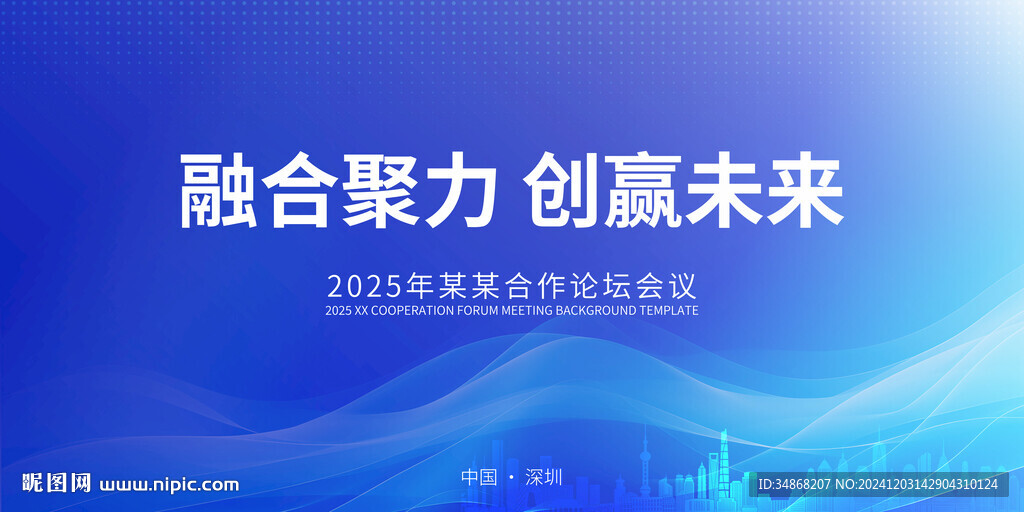 融合聚力 创赢未来

2025年某某合作论坛会议

2025 XX COOPERATION FORUM MEETING BACKGROUND TEMPLATE

中国 · 深圳

昵图网 www.nipic.com

ID:34868207 NO:20241203142904310124